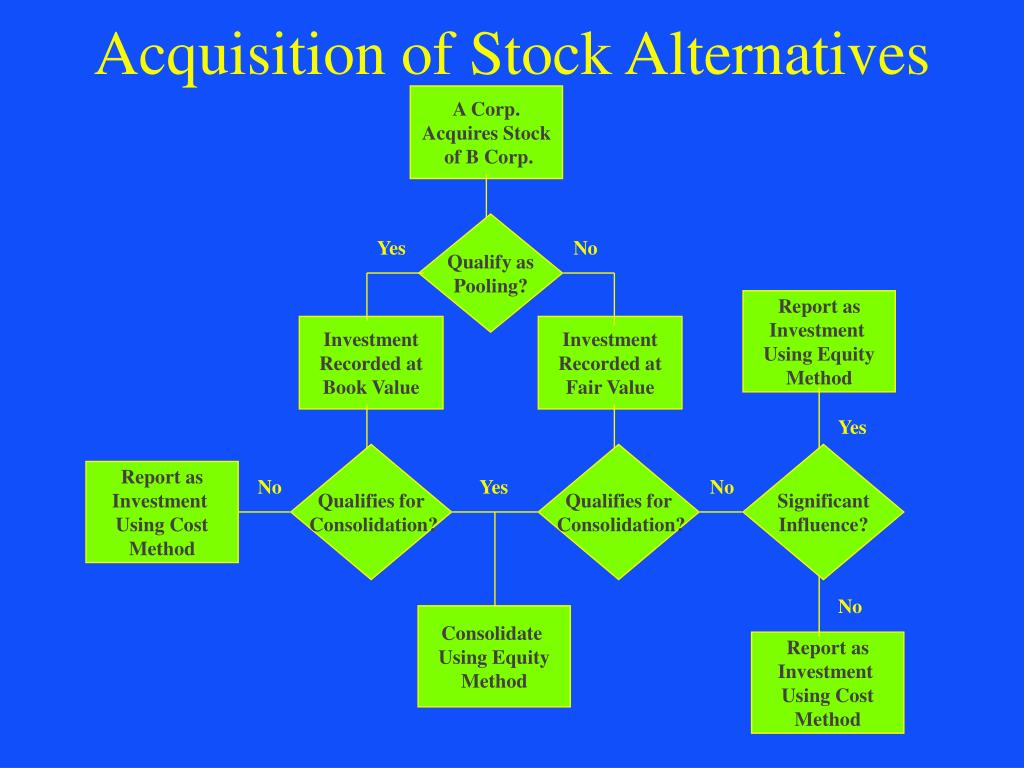 Acquisition of Stock Alternatives

A Corp. Acquires Stock of B Corp.

Yes

Qualify as Pooling?

No

Investment Recorded at Book Value

Investment Recorded at Fair Value

Report as Investment Using Equity Method

Yes

Report as Investment Using Cost Method

No

Qualifies for Consolidation?

Yes

Qualifies for Consolidation?

No

Significant Influence?

No

Consolidate Using Equity Method

Report as Investment Using Cost Method